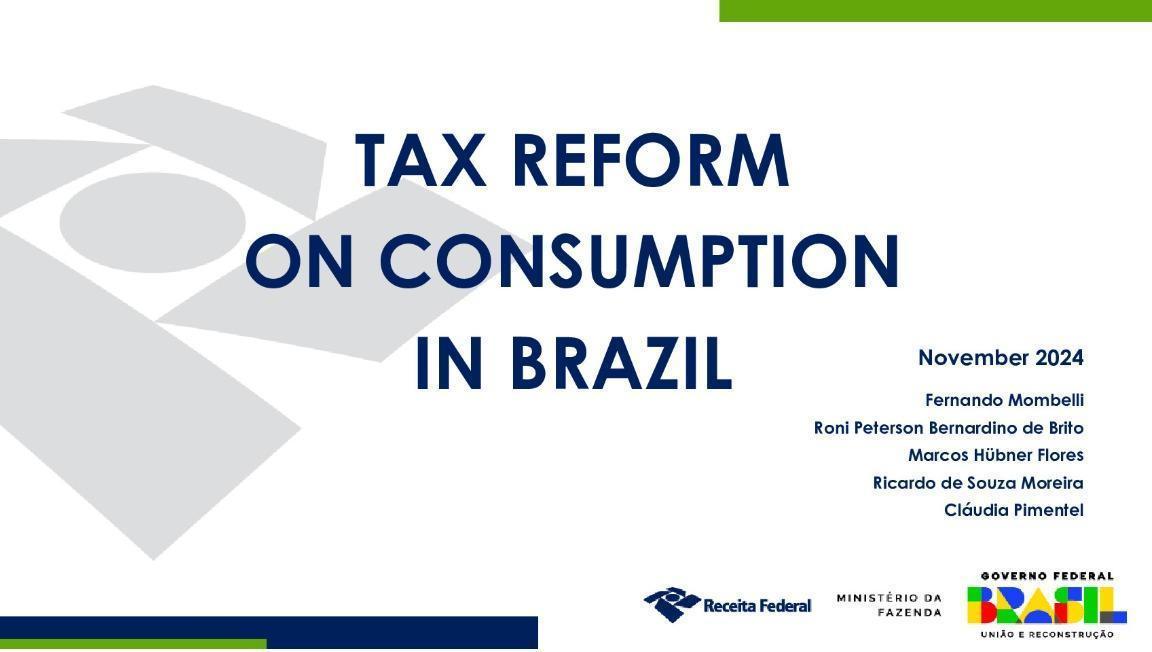 TAX REFORM
ON CONSUMPTION
IN BRAZIL

November 2024

Fernando Mombelli
Roni Peterson Bernardino de Brito
Marcos Hübner Flores
Ricardo de Souza Moreira
Cláudia Pimentel

Receita Federal

MINISTÉRIO DA FAZENDA

GOVERNO FEDERAL
BRASIL
UNIÃO E RECONSTRUÇÃO